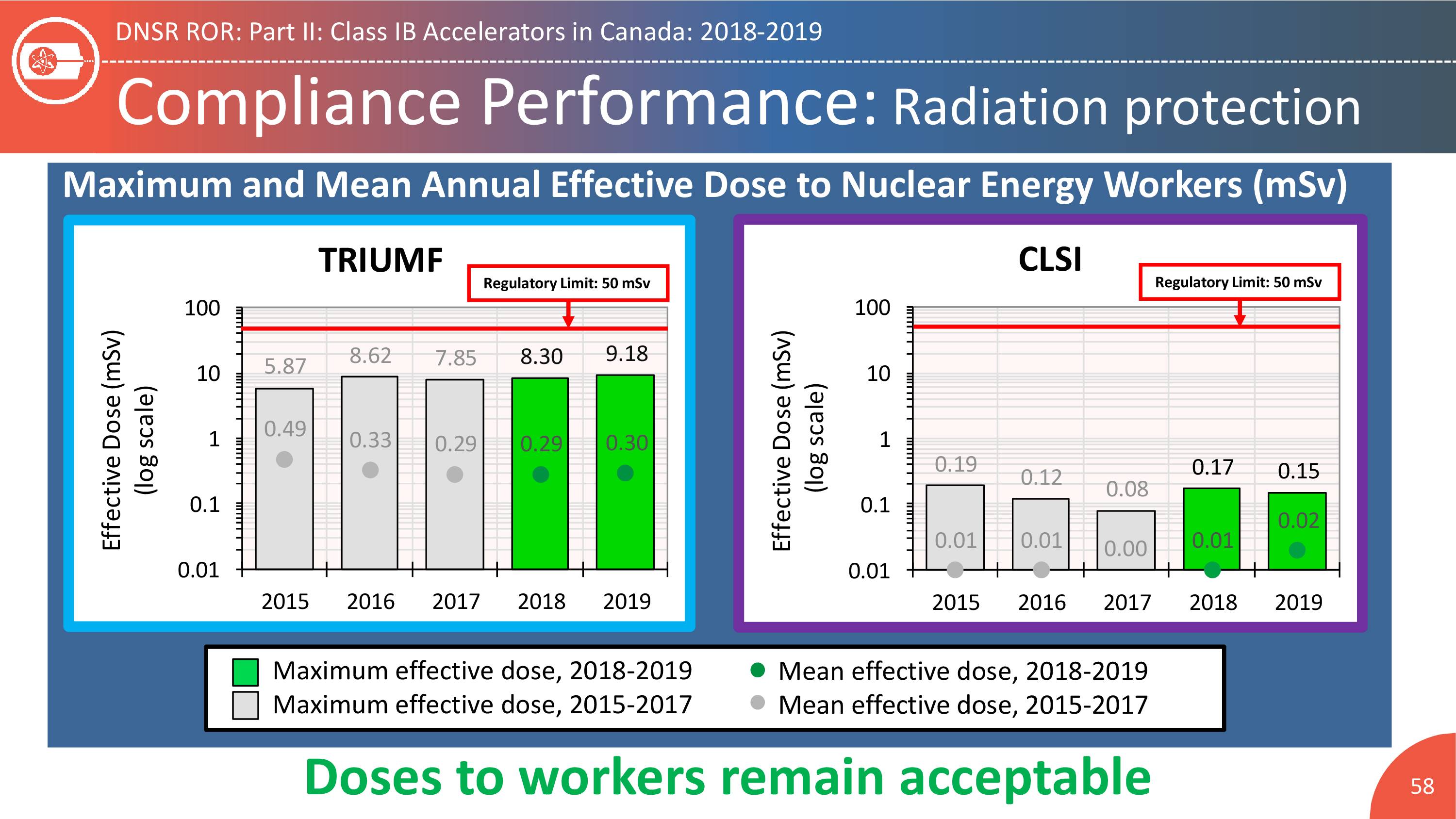 DNSR ROR: Part II: Class IB Accelerators in Canada: 2018-2019

Compliance Performance: Radiation protection

Maximum and Mean Annual Effective Dose to Nuclear Energy Workers (mSv)

TRIUMF

Regulatory Limit: 50 mSv

Effective Dose (mSv) (log scale)

100
10
1
0.1
0.01

5.87
8.62
7.85
8.30
9.18
0.49
0.33
0.29
0.29
0.30

2015
2016
2017
2018
2019

CLSI

Regulatory Limit: 50 mSv

Effective Dose (mSv) (log scale)

100
10
1
0.1
0.01

0.19
0.12
0.08
0.17
0.15
0.01
0.01
0.00
0.01
0.02

2015
2016
2017
2018
2019

Maximum effective dose, 2018-2019
Maximum effective dose, 2015-2017
Mean effective dose, 2018-2019
Mean effective dose, 2015-2017

Doses to workers remain acceptable

58